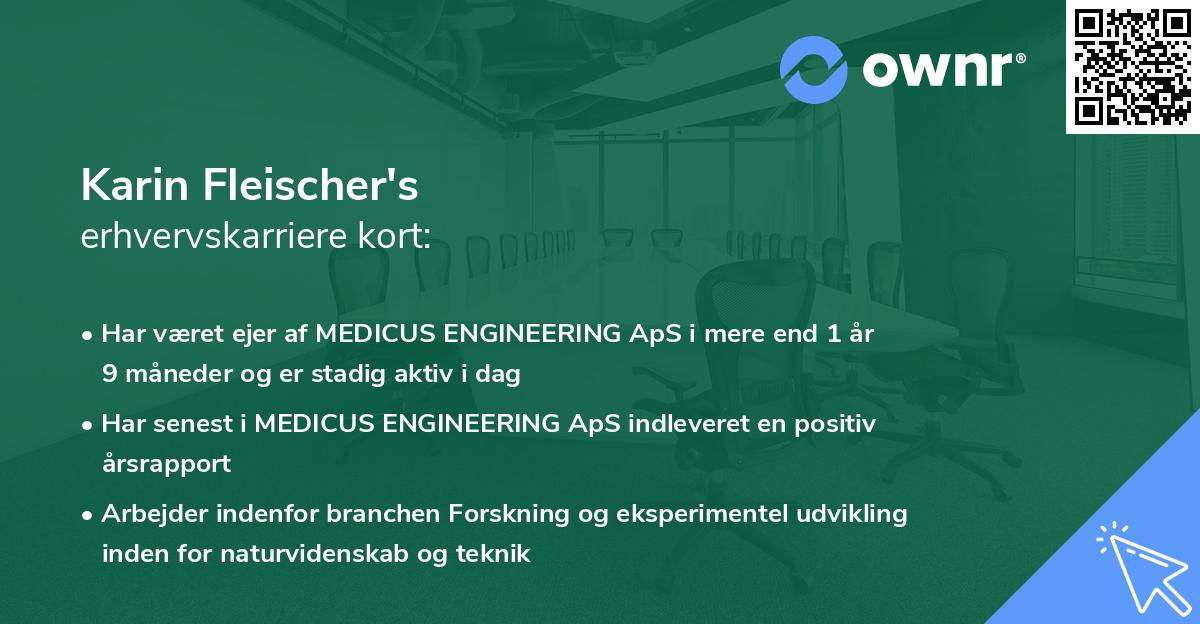 ownr®

Karin Fleischer's
erhvervskarriere kort:

• Har været ejer af MEDICUS ENGINEERING ApS i mere end 1 år 9 måneder og er stadig aktiv i dag

• Har senest i MEDICUS ENGINEERING ApS indleveret en positiv årsrapport

• Arbejder indenfor branchen Forskning og eksperimentel udvikling inden for naturvidenskab og teknik